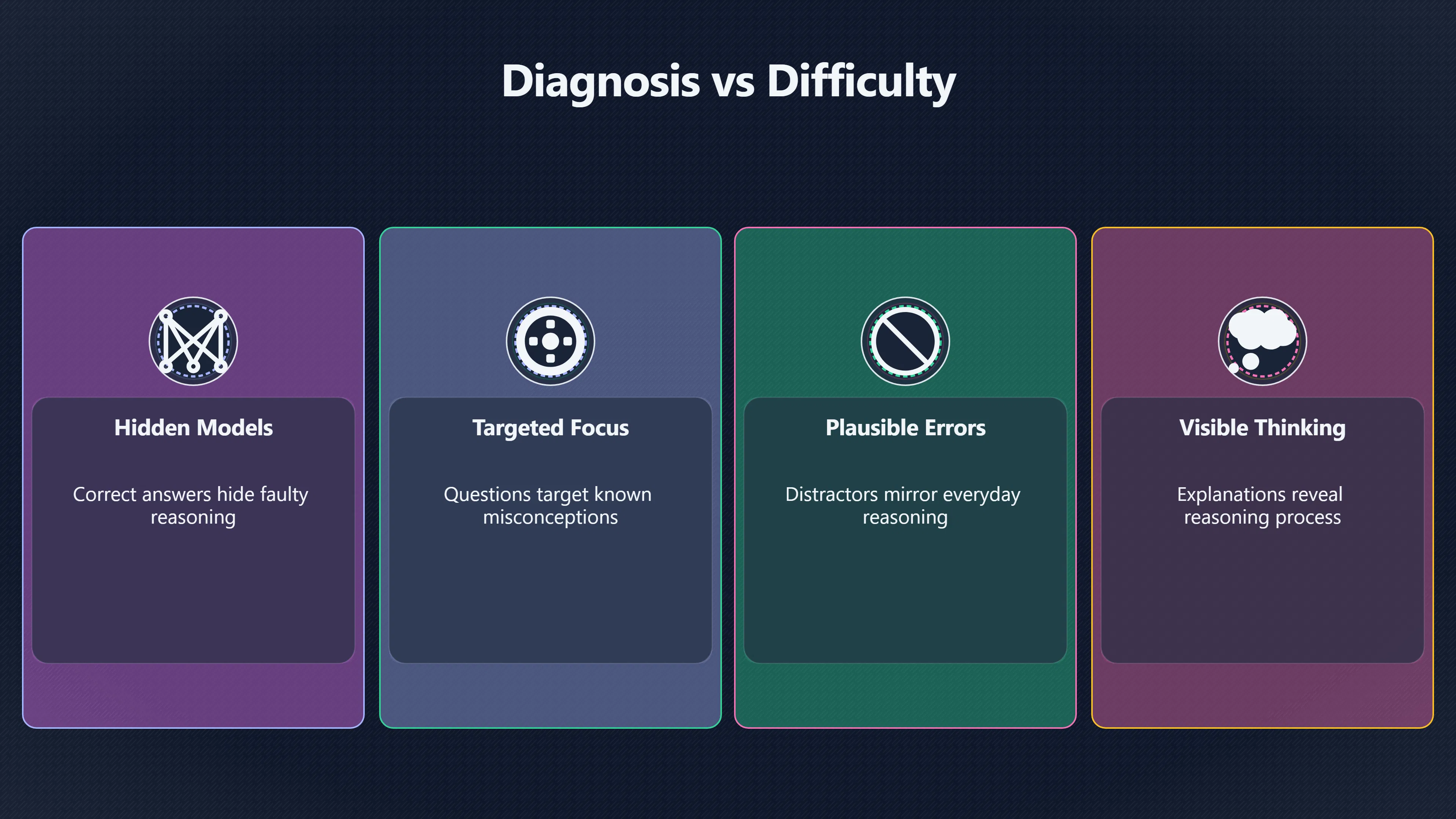 Diagnosis vs Difficulty

Hidden Models

Correct answers hide faulty reasoning

Targeted Focus

Questions target known misconceptions

Plausible Errors

Distractors mirror everyday reasoning

Visible Thinking

Explanations reveal reasoning process